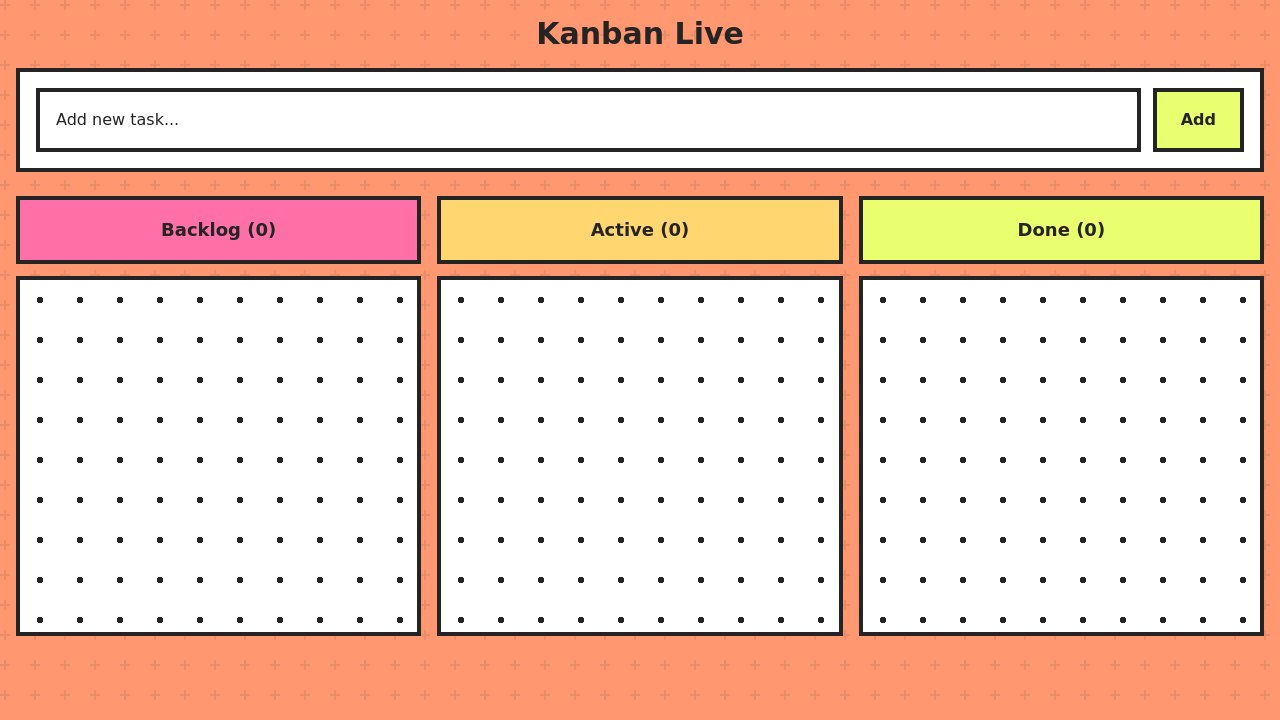 Kanban Live

Add new task...

Add

Backlog (0)

Active (0)

Done (0)